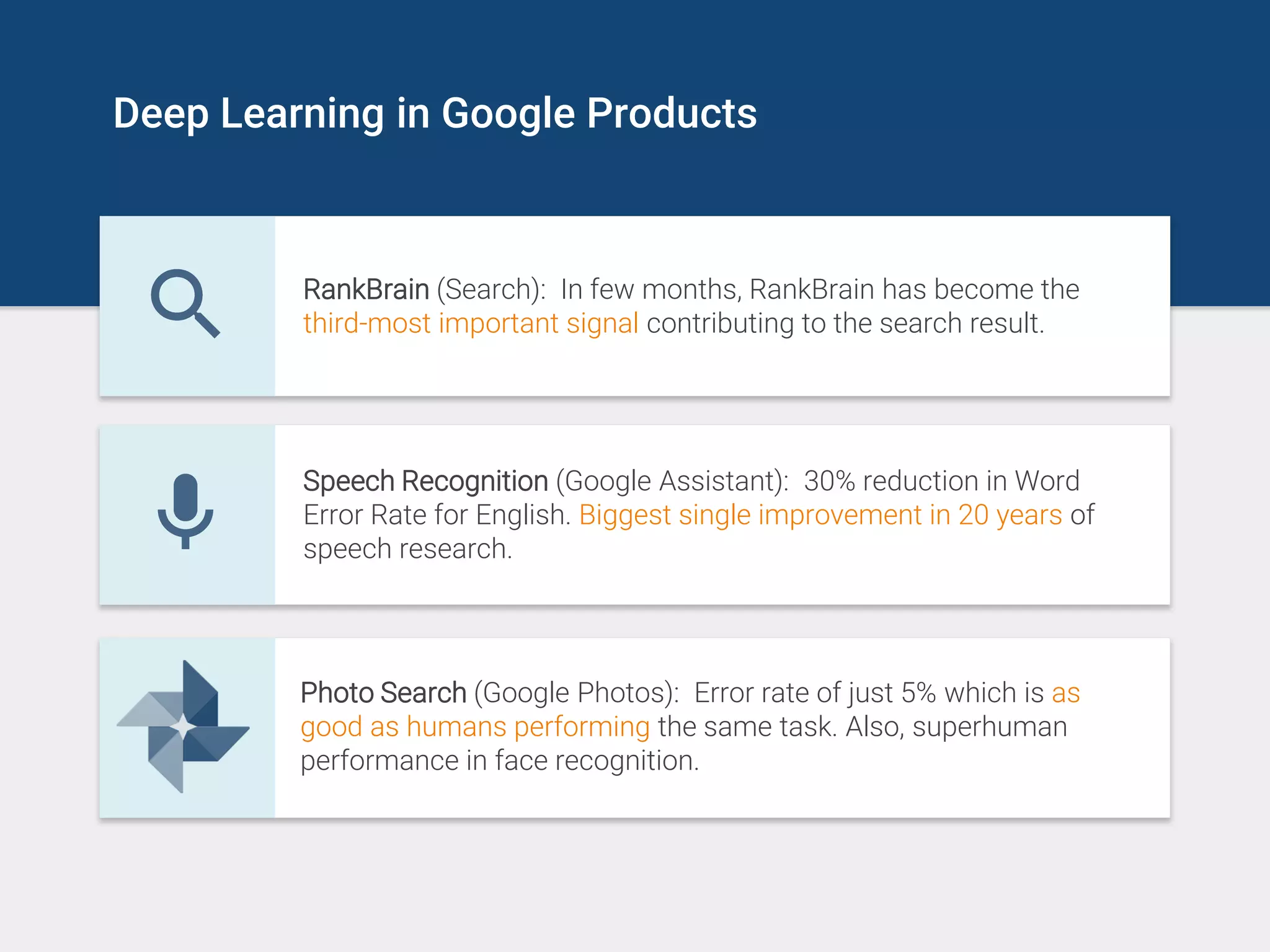 Deep Learning in Google Products

RankBrain (Search): In few months, RankBrain has become the third-most important signal contributing to the search result.

Speech Recognition (Google Assistant): 30% reduction in Word Error Rate for English. Biggest single improvement in 20 years of speech research.

Photo Search (Google Photos): Error rate of just 5% which is as good as humans performing the same task. Also, superhuman performance in face recognition.